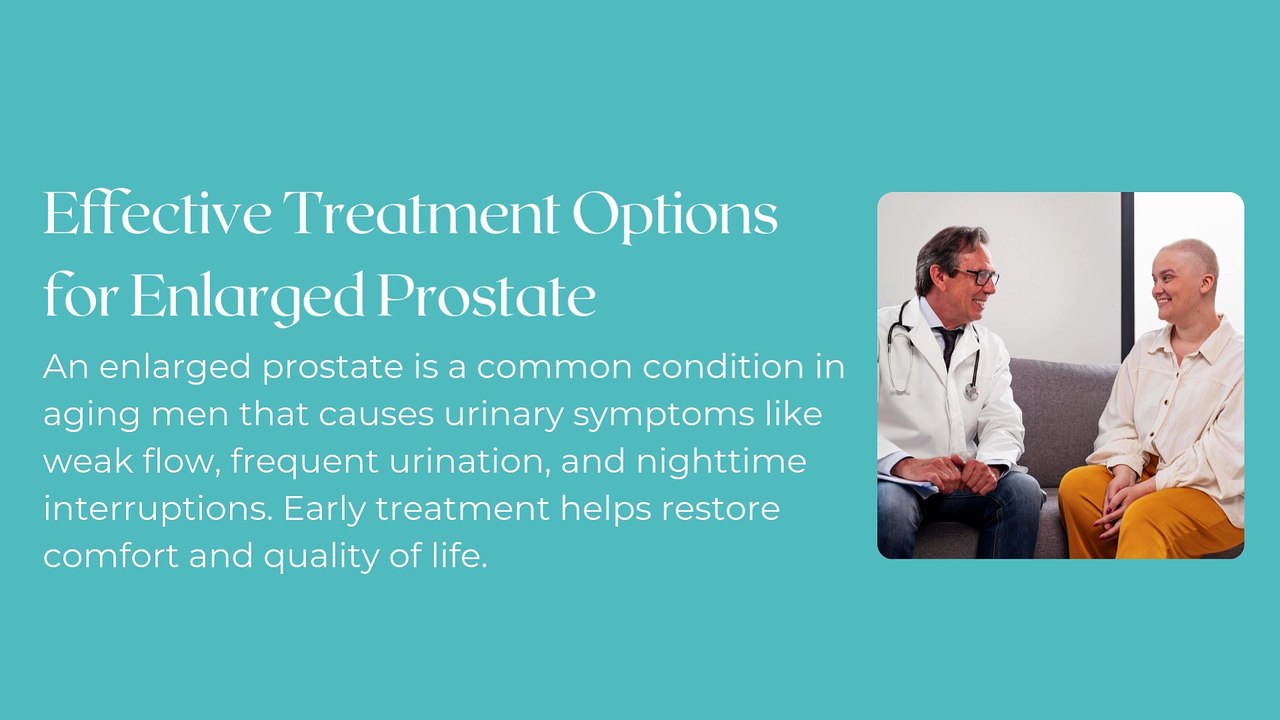 Effective Treatment Options for Enlarged Prostate

An enlarged prostate is a common condition in aging men that causes urinary symptoms like weak flow, frequent urination, and nighttime interruptions. Early treatment helps restore comfort and quality of life.